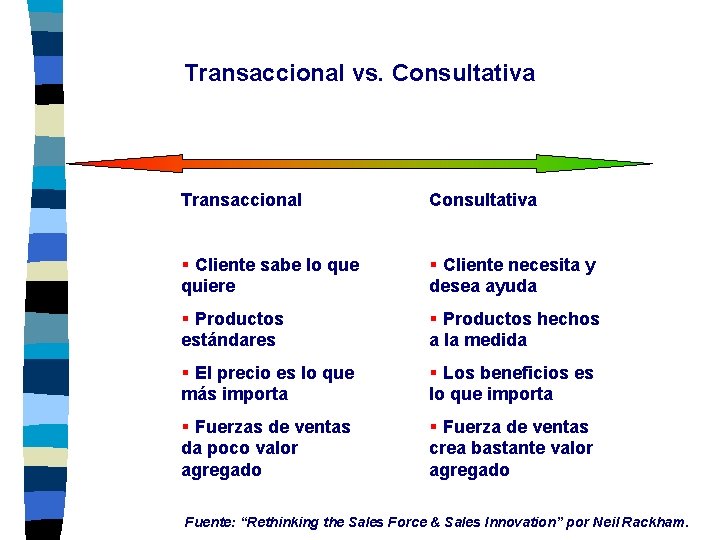 Transaccional vs. Consultativa

Transaccional

▪ Cliente sabe lo que quiere

▪ Productos estándares

▪ El precio es lo que más importa

▪ Fuerzas de ventas da poco valor agregado

Consultativa

▪ Cliente necesita y desea ayuda

▪ Productos hechos a la medida

▪ Los beneficios es lo que importa

▪ Fuerza de ventas crea bastante valor agregado

Fuente: "Rethinking the Sales Force & Sales Innovation" por Neil Rackham.